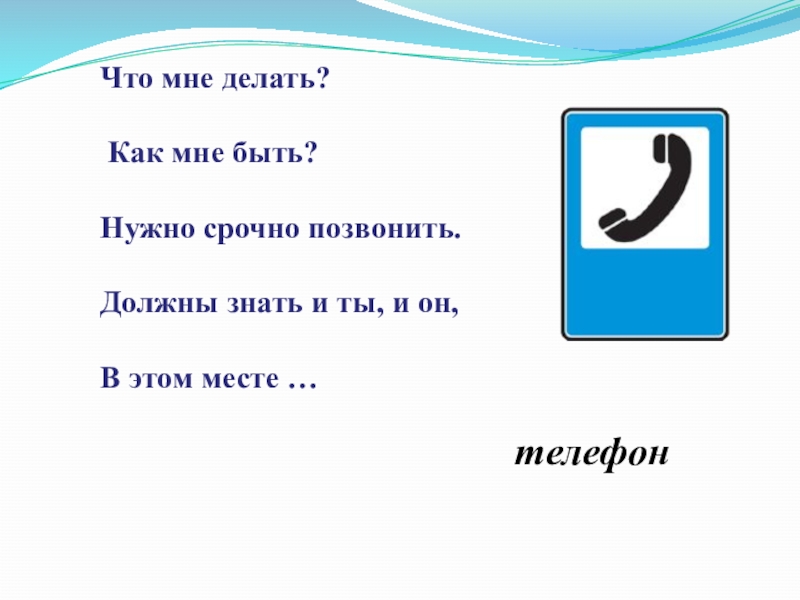 Что мне делать?

Как мне быть?

Нужно срочно позвонить.

Должны знать и ты, и он,

В этом месте …

телефон